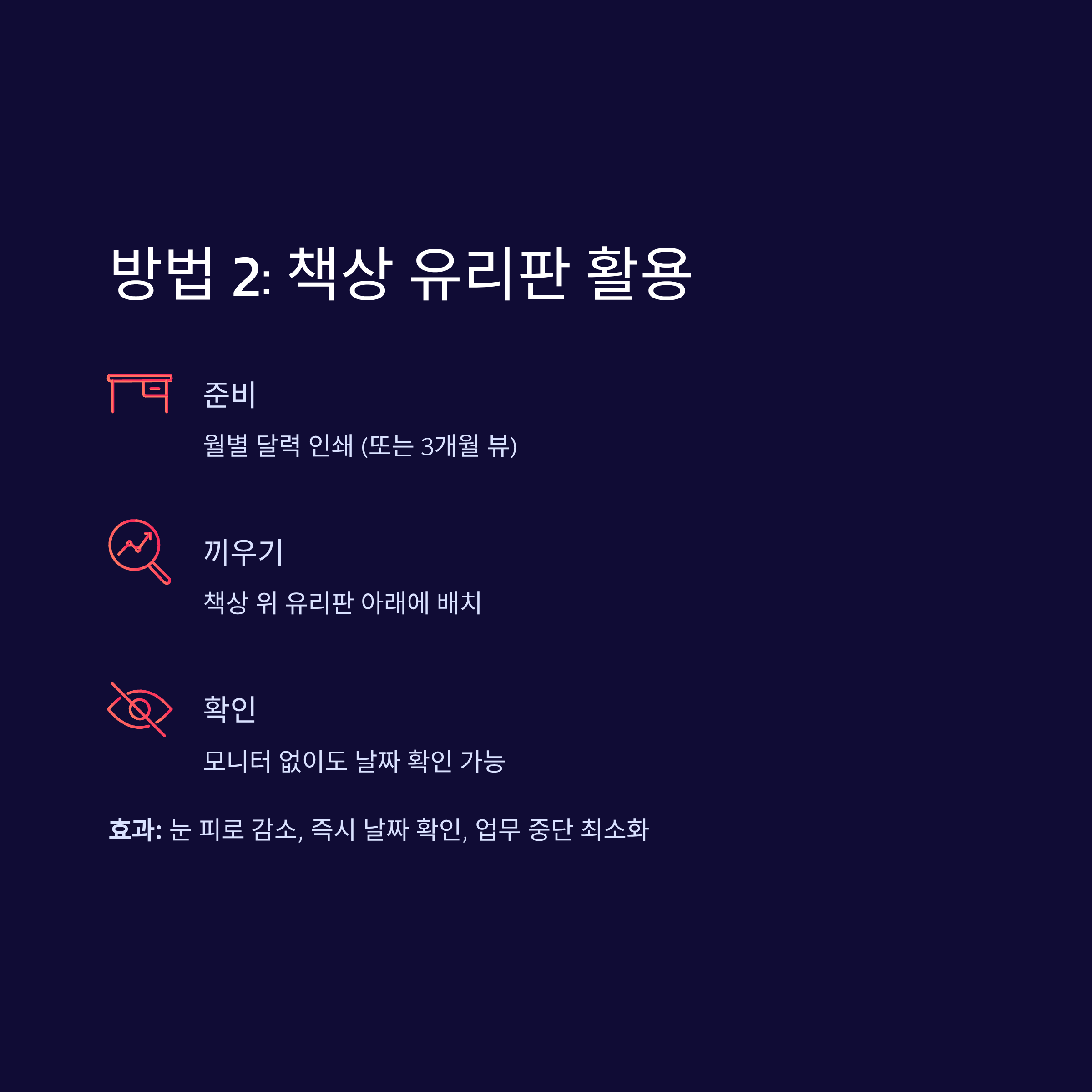 방법 2: 책상 유리판 활용

준비

월별 달력 인쇄 (또는 3개월 뷰)

끼우기

책상 위 유리판 아래에 배치

확인

모니터 없이도 날짜 확인 가능

효과: 눈 피로 감소, 즉시 날짜 확인, 업무 중단 최소화